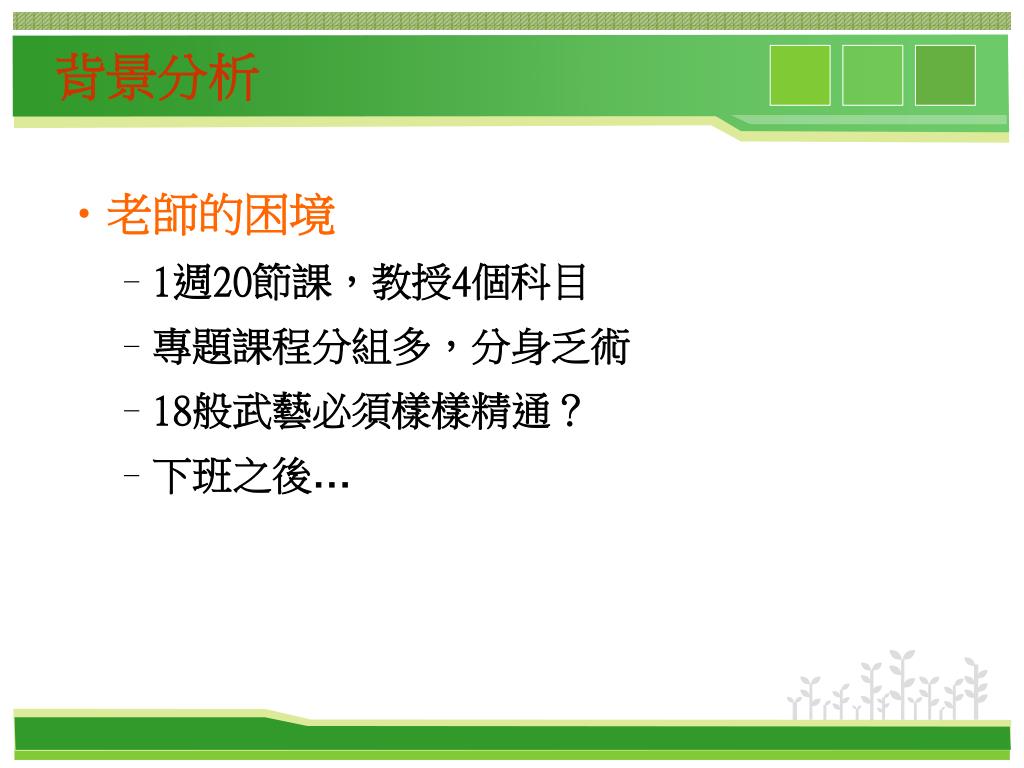 背景分析

• 老師的困境
  – 1週20節課，教授4個科目
  – 專題課程分組多，分身乏術
  – 18般武藝必須樣樣精通？
  – 下班之後…